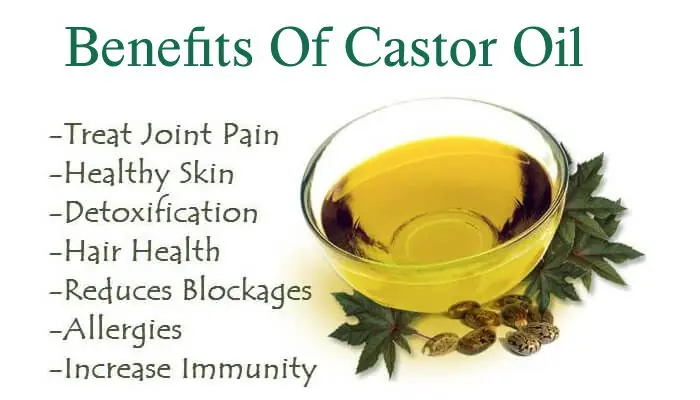 Benefits Of Castor Oil

-Treat Joint Pain
-Healthy Skin
-Detoxification
-Hair Health
-Reduces Blockages
-Allergies
-Increase Immunity